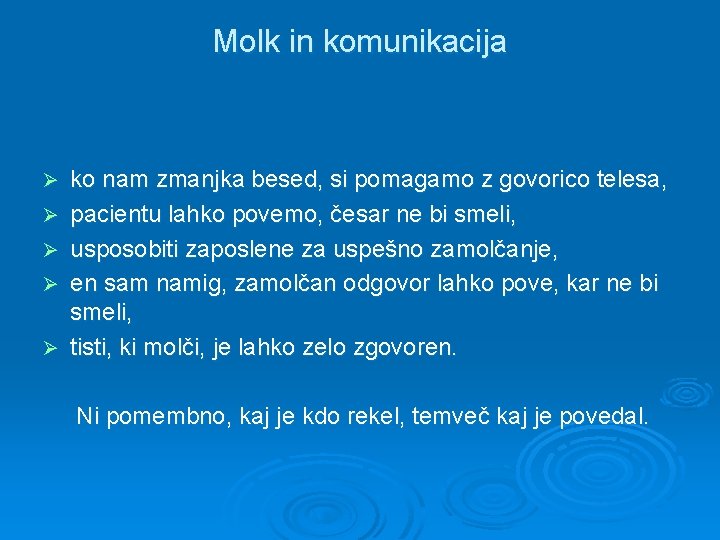 Molk in komunikacija

➢ ko nam zmanjka besed, si pomagamo z govorico telesa,
➢ pacientu lahko povemo, česar ne bi smeli,
➢ usposobiti zaposlene za uspešno zamolčanje,
➢ en sam namig, zamolčan odgovor lahko pove, kar ne bi smeli,
➢ tisti, ki molči, je lahko zelo zgovoren.

Ni pomembno, kaj je kdo rekel, temveč kaj je povedal.